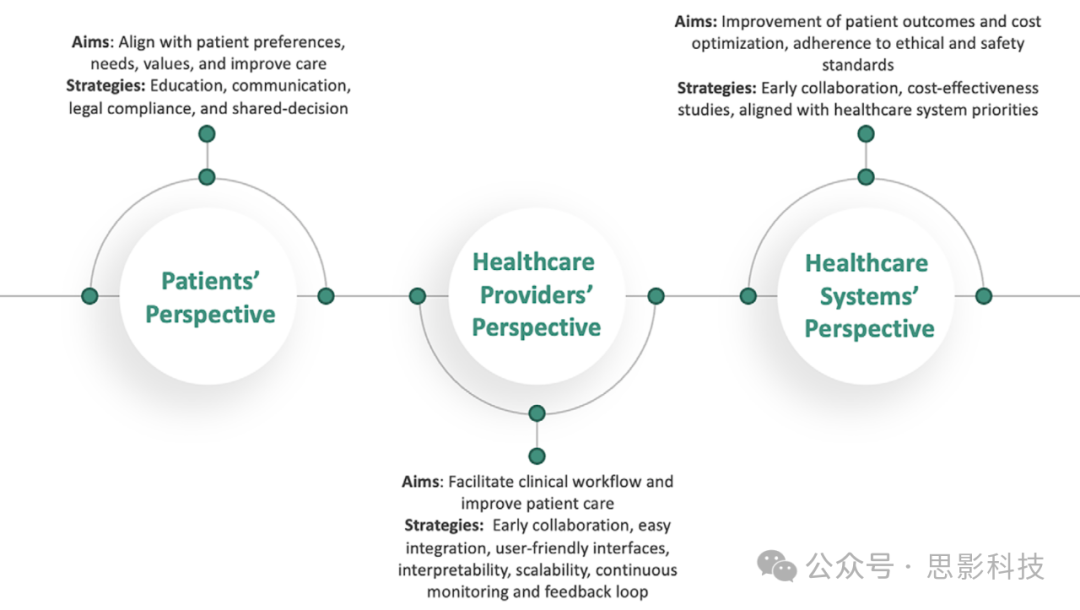 Aims: Align with patient preferences, needs, values, and improve care
Strategies: Education, communication, legal compliance, and shared-decision

Patients' Perspective

Healthcare Providers' Perspective

Aims: Facilitate clinical workflow and improve patient care
Strategies: Early collaboration, easy integration, user-friendly interfaces, interpretability, scalability, continuous monitoring and feedback loop

Aims: Improvement of patient outcomes and cost optimization, adherence to ethical and safety standards
Strategies: Early collaboration, cost-effectiveness studies, aligned with healthcare system priorities

Healthcare Systems' Perspective

公众号 · 思影科技